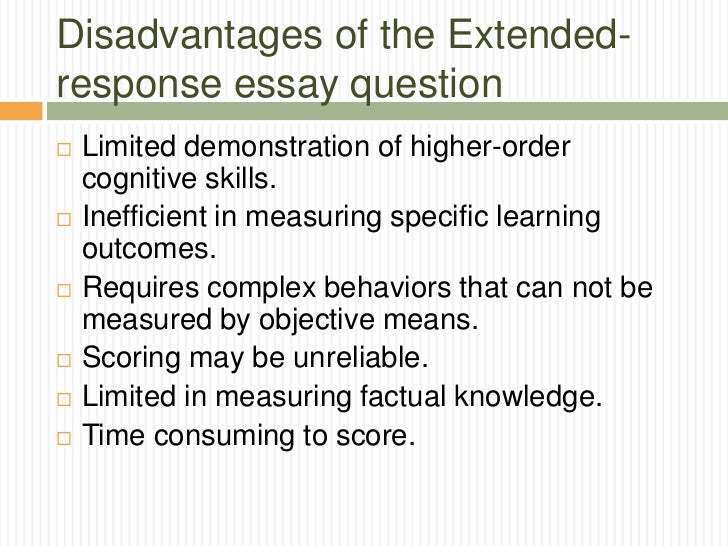 Disadvantages of the Extended-response essay question

□ Limited demonstration of higher-order cognitive skills.
□ Inefficient in measuring specific learning outcomes.
□ Requires complex behaviors that can not be measured by objective means.
□ Scoring may be unreliable.
□ Limited in measuring factual knowledge.
□ Time consuming to score.